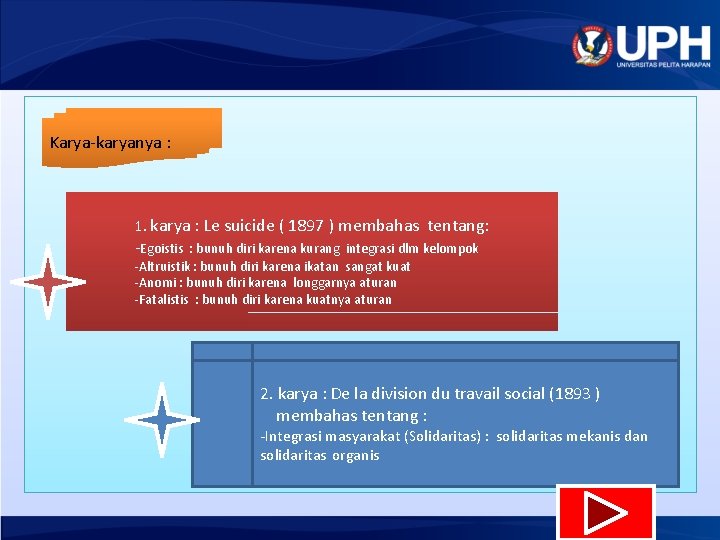 UPH
UNIVERSITAS PELITA HARAPAN

Karya-karyanya :

1. karya : Le suicide ( 1897 ) membahas tentang:
-Egoistis : bunuh diri karena kurang integrasi dlm kelompok
-Altruistik : bunuh diri karena ikatan sangat kuat
-Anomi : bunuh diri karena longgarnya aturan
-Fatalistis : bunuh diri karena kuatnya aturan

2. karya : De la division du travail social (1893 ) membahas tentang :
-Integrasi masyarakat (Solidaritas) : solidaritas mekanis dan solidaritas organis